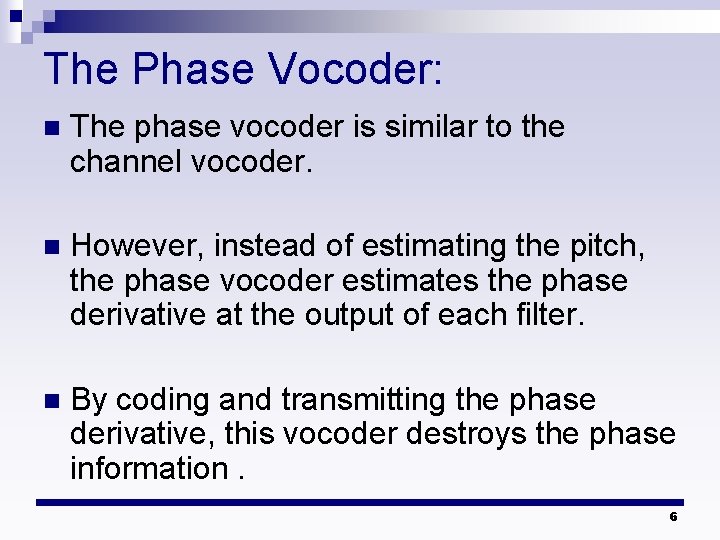 The Phase Vocoder:

• The phase vocoder is similar to the channel vocoder.

• However, instead of estimating the pitch, the phase vocoder estimates the phase derivative at the output of each filter.

• By coding and transmitting the phase derivative, this vocoder destroys the phase information .

6